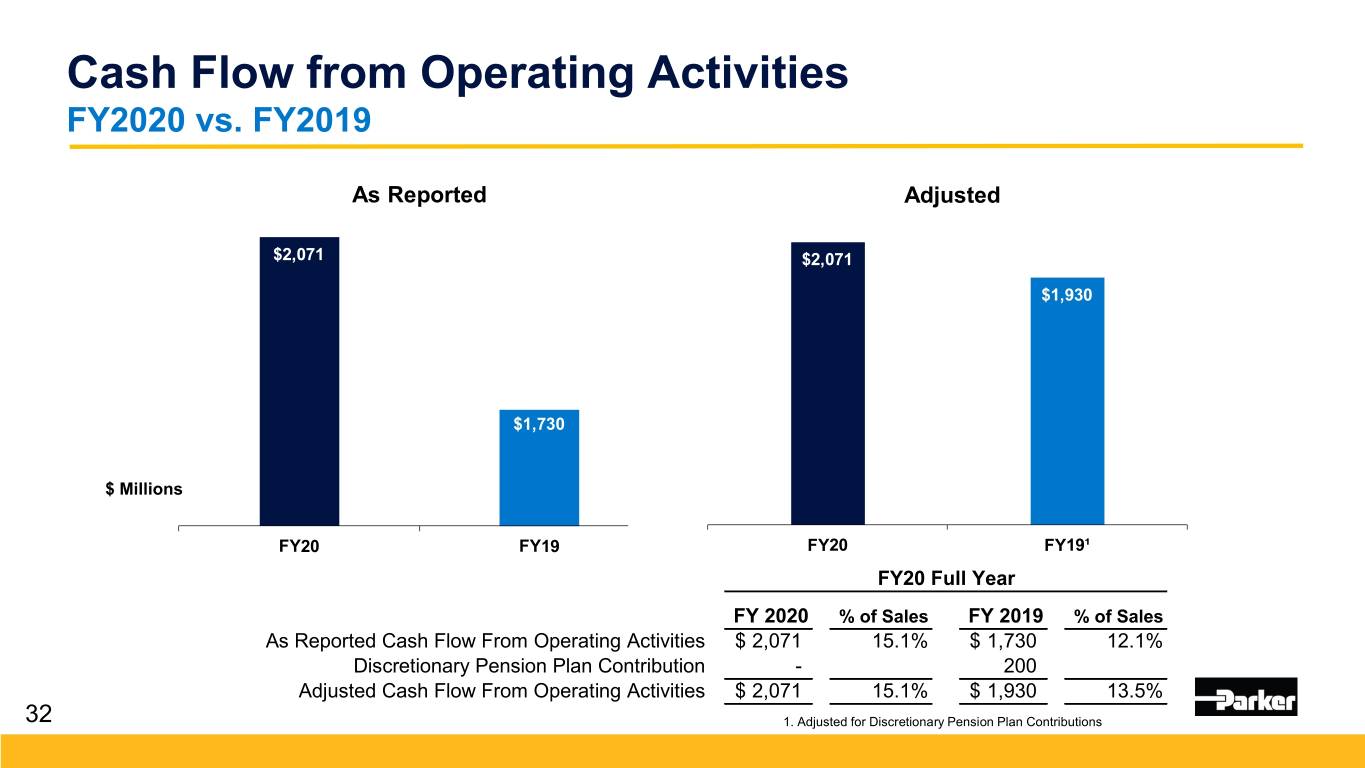 Cash Flow from Operating Activities
FY2020 vs. FY2019

As Reported

$2,071

$1,730

$ Millions

FY20

FY19

Adjusted

$2,071

$1,930

FY20

FY19¹

FY20 Full Year

| | FY 2020 | % of Sales | FY 2019 | % of Sales |
|---|---|---|---|---|
| As Reported Cash Flow From Operating Activities | $ 2,071 | 15.1% | $ 1,730 | 12.1% |
| Discretionary Pension Plan Contribution | - | | 200 | |
| Adjusted Cash Flow From Operating Activities | $ 2,071 | 15.1% | $ 1,930 | 13.5% |

32

1. Adjusted for Discretionary Pension Plan Contributions

Parker